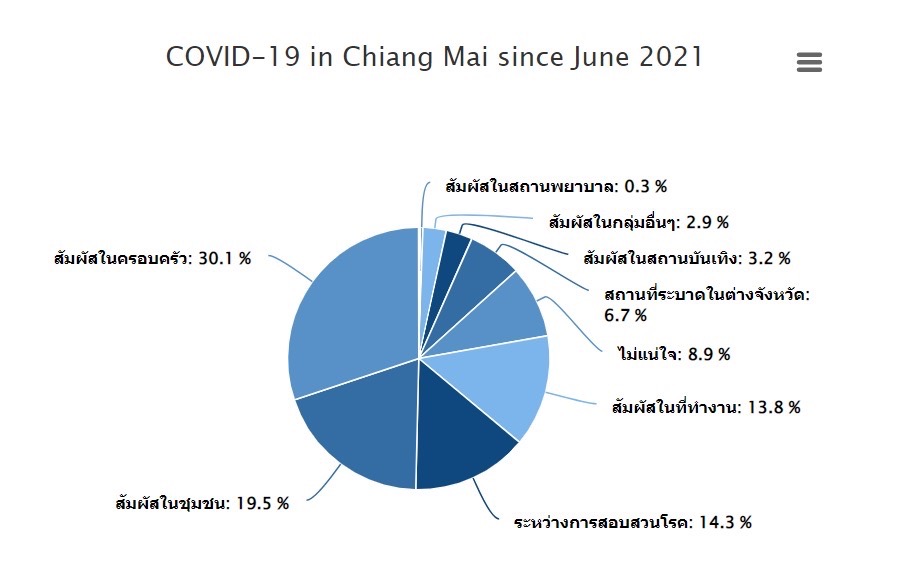 COVID-19 in Chiang Mai since June 2021

สัมผัสในสถานพยาบาล: 0.3 %

สัมผัสในกลุ่มอื่นๆ: 2.9 %

สัมผัสในสถานบันเทิง: 3.2 %

สถานที่ระบาดในต่างจังหวัด: 6.7 %

ไม่แน่ใจ: 8.9 %

สัมผัสในที่ทำงาน: 13.8 %

ระหว่างการสอบสวนโรค: 14.3 %

สัมผัสในชุมชน: 19.5 %

สัมผัสในครอบครัว: 30.1 %